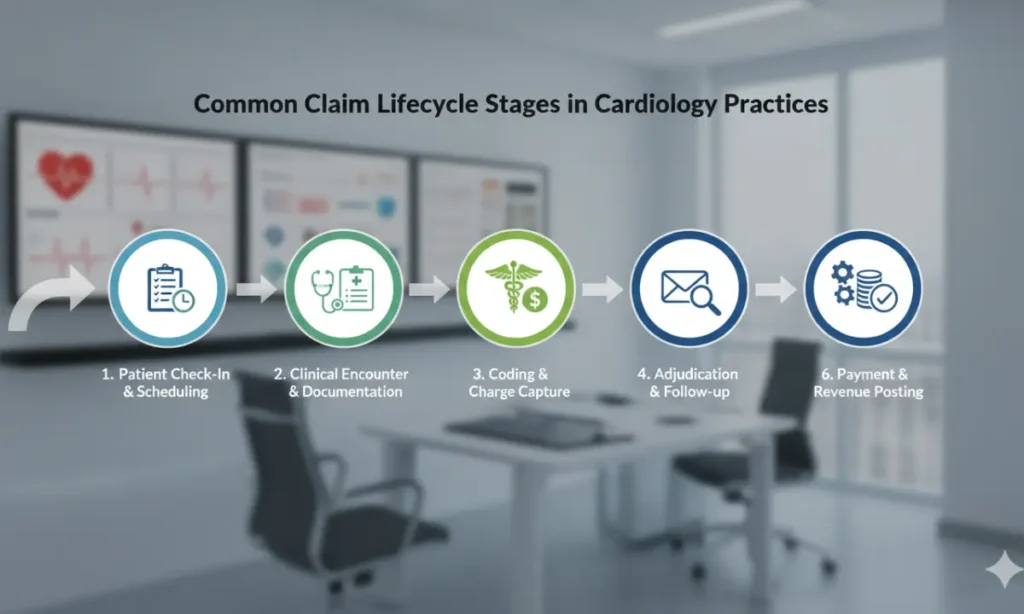 Common Claim Lifecycle Stages in Cardiology Practices

1. Patient Check-In & Scheduling

2. Clinical Encounter & Documentation

3. Coding & Charge Capture

4. Adjudication & Follow-up

6. Payment & Revenue Posting